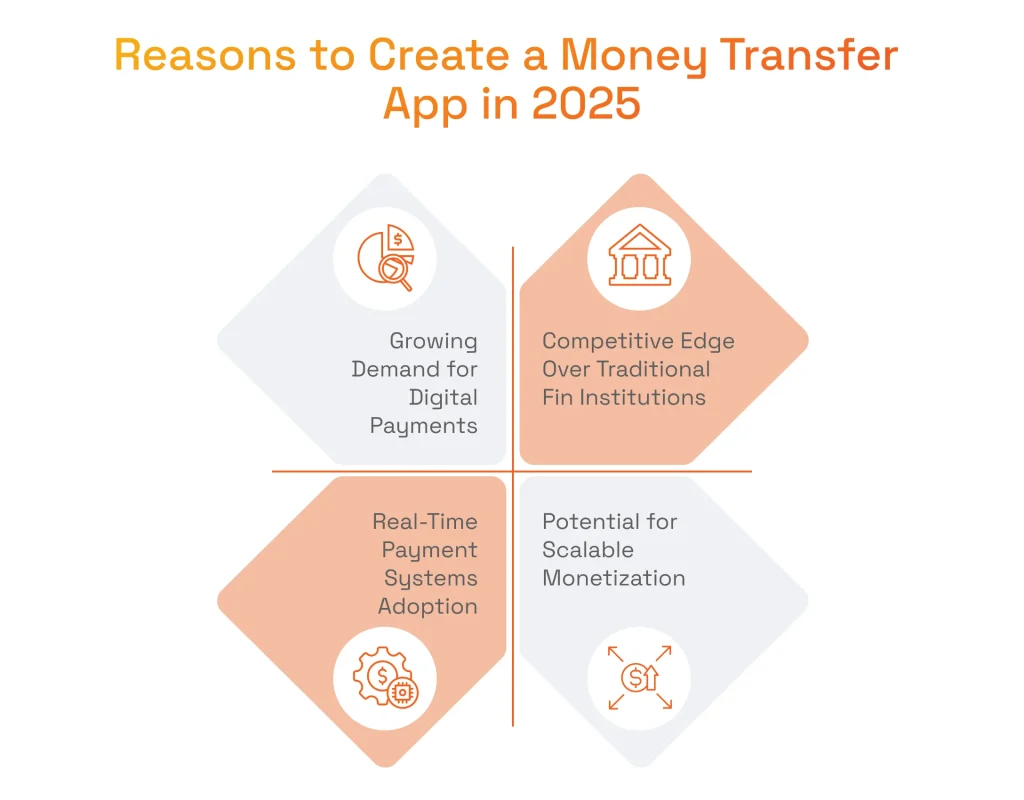 Reasons to Create a Money Transfer App in 2025

Growing Demand for Digital Payments

Competitive Edge Over Traditional Fin Institutions

Real-Time Payment Systems Adoption

Potential for Scalable Monetization